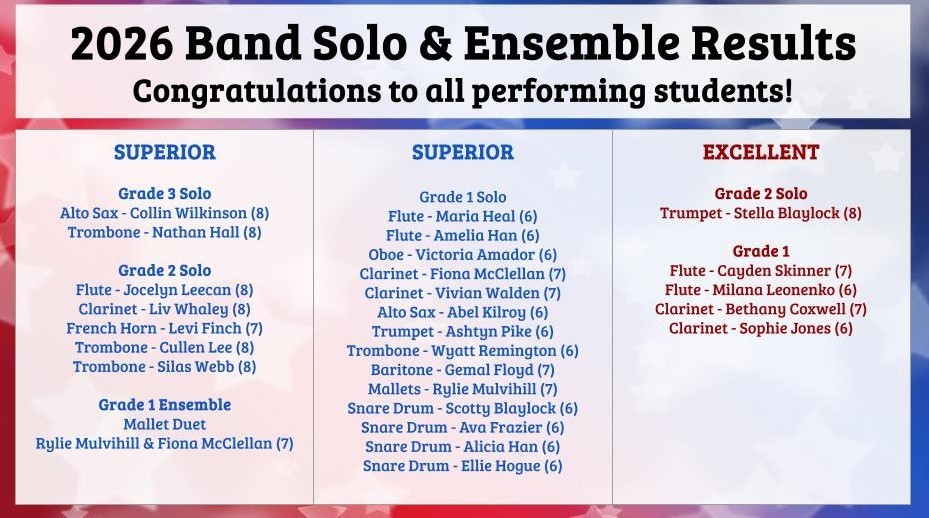 2026 Band Solo & Ensemble Results
Congratulations to all performing students!

SUPERIOR

Grade 3 Solo
Alto Sax - Collin Wilkinson (8)
Trombone - Nathan Hall (8)

Grade 2 Solo
Flute - Jocelyn Leecan (8)
Clarinet - Liv Whaley (8)
French Horn - Levi Finch (7)
Trombone - Cullen Lee (8)
Trombone - Silas Webb (8)

Grade 1 Ensemble
Mallet Duet
Rylie Mulvihill & Fiona McClellan (7)

SUPERIOR

Grade 1 Solo
Flute - Maria Heal (6)
Flute - Amelia Han (6)
Oboe - Victoria Amador (6)
Clarinet - Fiona McClellan (7)
Clarinet - Vivian Walden (7)
Alto Sax - Abel Kilroy (6)
Trumpet - Ashtyn Pike (6)
Trombone - Wyatt Remington (6)
Baritone - Gemal Floyd (7)
Mallets - Rylie Mulvihill (7)
Snare Drum - Scotty Blaylock (6)
Snare Drum - Ava Frazier (6)
Snare Drum - Alicia Han (6)
Snare Drum - Ellie Hogue (6)

EXCELLENT

Grade 2 Solo
Trumpet - Stella Blaylock (8)

Grade 1
Flute - Cayden Skinner (7)
Flute - Milana Leonenko (6)
Clarinet - Bethany Coxwell (7)
Clarinet - Sophie Jones (6)